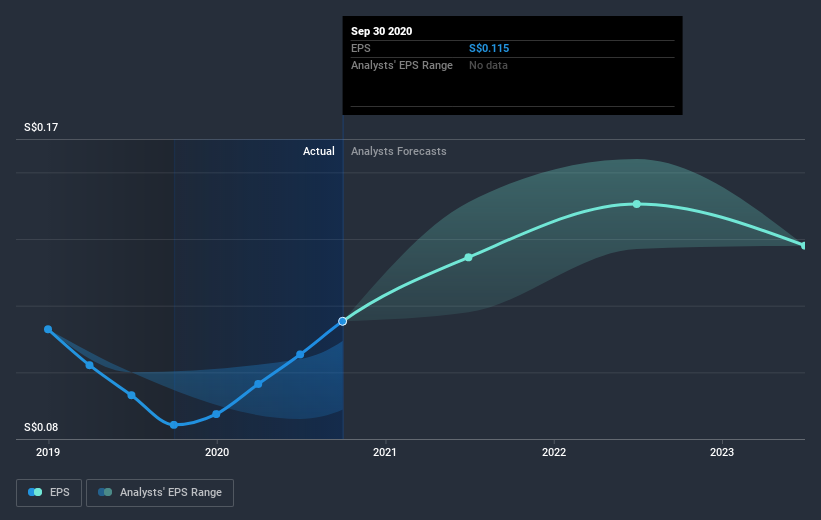 Sep 30 2020
EPS S$0.115
Analysts' EPS Range No data

S$0.17
Actual
Analysts Forecasts
S$0.08

2019
2020
2021
2022
2023

EPS
Analysts' EPS Range